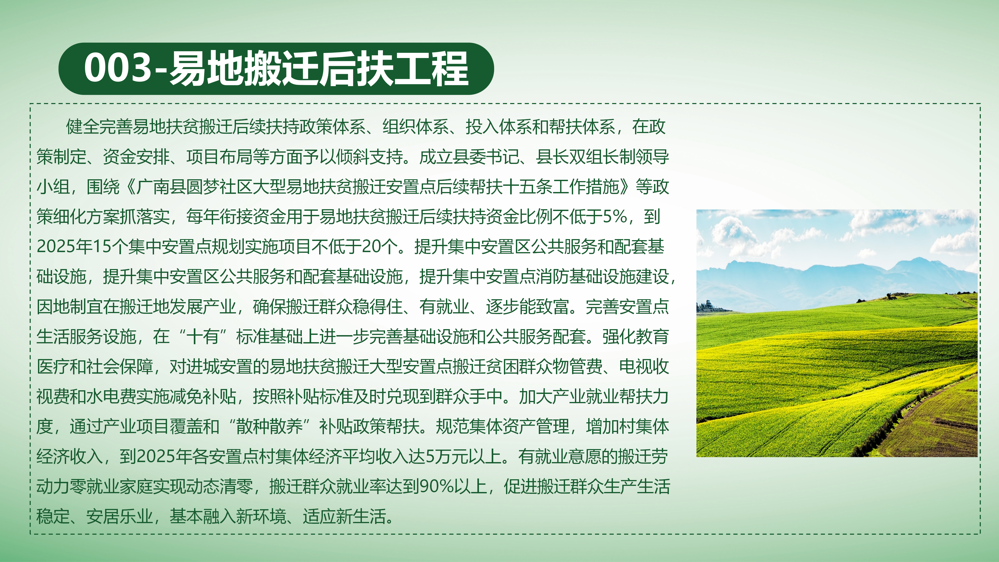 003-易地搬迁后扶工程

健全完善易地扶贫搬迁后续扶持政策体系、组织体系、投入体系和帮扶体系，在政策制定、资金安排、项目布局等方面予以倾斜支持。成立县委书记、县长双组长制领导小组，围绕《广南县圆梦社区大型易地扶贫搬迁安置点后续帮扶十五条工作措施》等政策细化方案抓落实，每年衔接资金用于易地扶贫搬迁后续扶持资金比例不低于5%，到2025年15个集中安置点规划实施项目不低于20个。提升集中安置区公共服务和配套基础设施，提升集中安置区公共服务和配套基础设施，提升集中安置点消防基础设施建设，因地制宜在搬迁地发展产业，确保搬迁群众稳得住、有就业、逐步能致富。完善安置点生活服务设施，在“十有”标准基础上进一步完善基础设施和公共服务配套。强化教育医疗和社会保障，对进城安置的易地扶贫搬迁大型安置点搬迁贫困群众物管费、电视收视费和水电费实施减免补贴，按照补贴标准及时兑现到群众手中。加大产业就业帮扶力度，通过产业项目覆盖和“散种散养”补贴政策帮扶。规范集体资产管理，增加村集体经济收入，到2025年各安置点村集体经济平均收入达5万元以上。有就业意愿的搬迁劳动力零就业家庭实现动态清零，搬迁群众就业率达到90%以上，促进搬迁群众生产生活稳定、安居乐业，基本融入新环境、适应新生活。